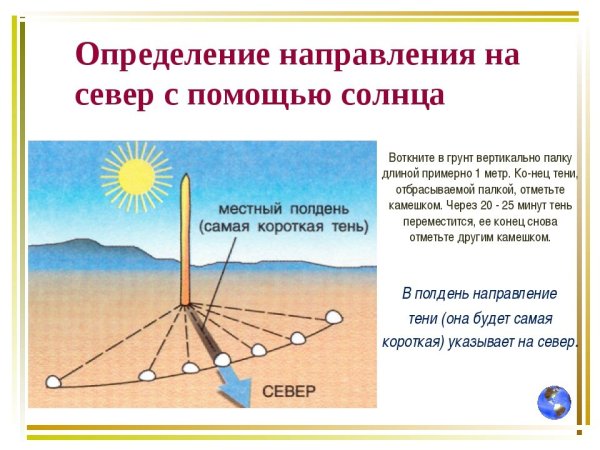 Определение направления на север с помощью солнца

местный полдень (самая короткая тень)

СЕВЕР

Воткните в грунт вертикально палку длиной примерно 1 метр. Ко-нец тени, отбрасываемой палкой, отметьте камешком. Через 20 - 25 минут тень переместится, ее конец снова отметьте другим камешком.

В полдень направление тени (она будет самая короткая) указывает на север.